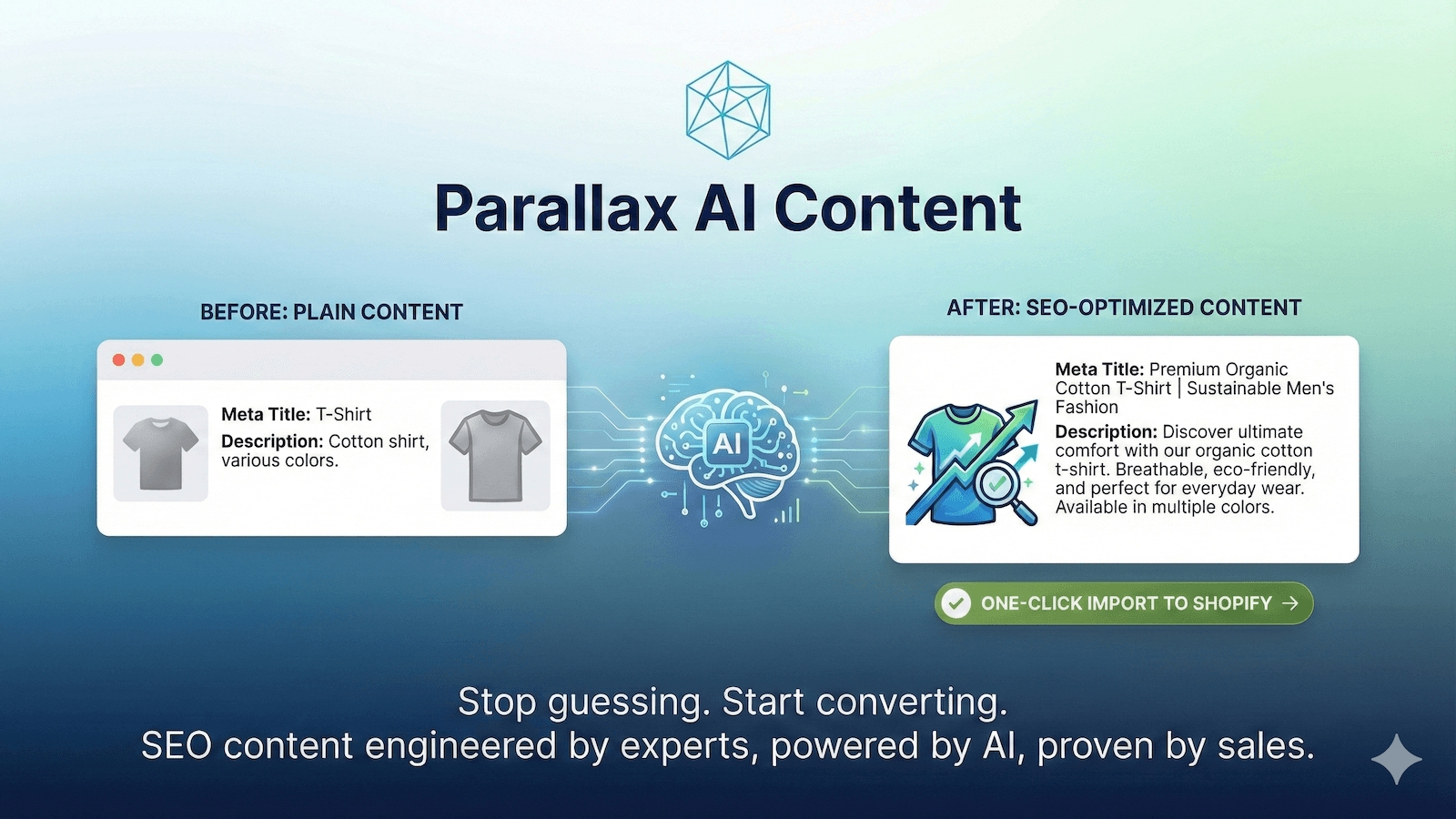 Parallax AI Content

BEFORE: PLAIN CONTENT

Meta Title: T-Shirt

Description: Cotton shirt, various colors.

AI

AFTER: SEO-OPTIMIZED CONTENT

Meta Title: Premium Organic Cotton T-Shirt | Sustainable Men's Fashion

Description: Discover ultimate comfort with our organic cotton t-shirt. Breathable, eco-friendly, and perfect for everyday wear. Available in multiple colors.

ONE-CLICK IMPORT TO SHOPIFY →

Stop guessing. Start converting.
SEO content engineered by experts, powered by AI, proven by sales.